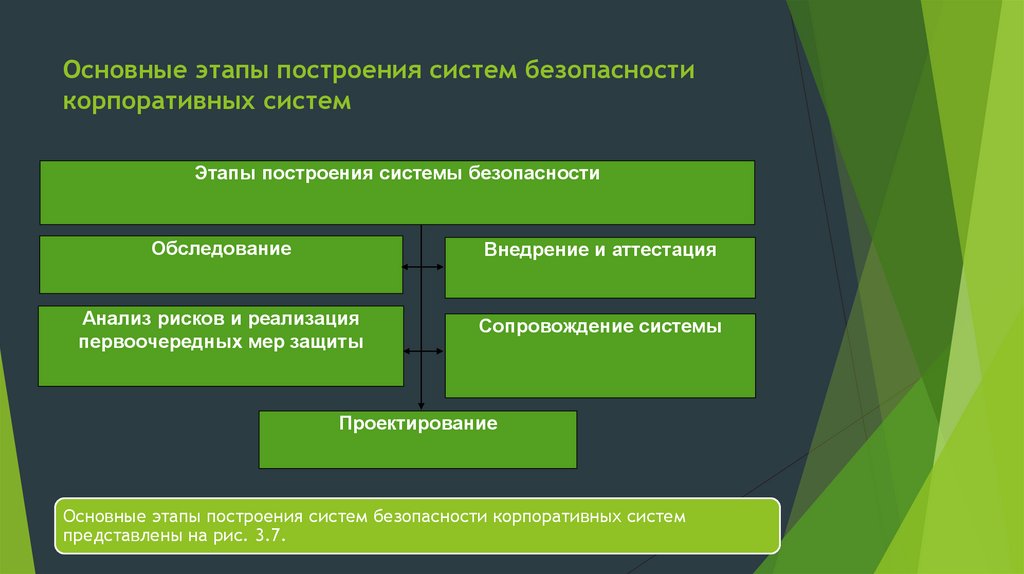 Основные этапы построения систем безопасности корпоративных систем

Этапы построения системы безопасности

Обследование

Внедрение и аттестация

Анализ рисков и реализация первоочередных мер защиты

Сопровождение системы

Проектирование

Основные этапы построения систем безопасности корпоративных систем представлены на рис. 3.7.